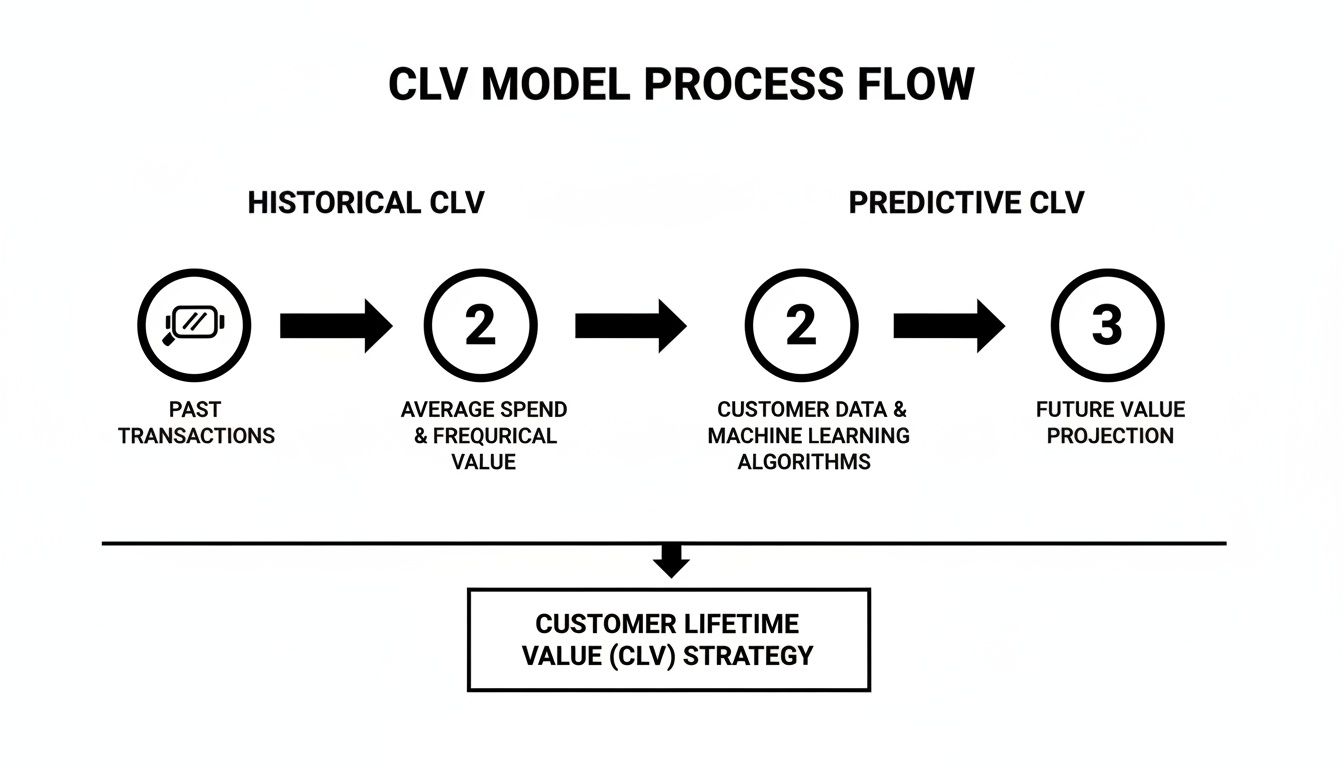 CLV MODEL PROCESS FLOW

HISTORICAL CLV

PREDICTIVE CLV

PAST TRANSACTIONS

2

AVERAGE SPEND & FREQURICAL VALUE

2

CUSTOMER DATA & MACHINE LEARNING ALGORITHMS

3

FUTURE VALUE PROJECTION

CUSTOMER LIFETIME VALUE (CLV) STRATEGY